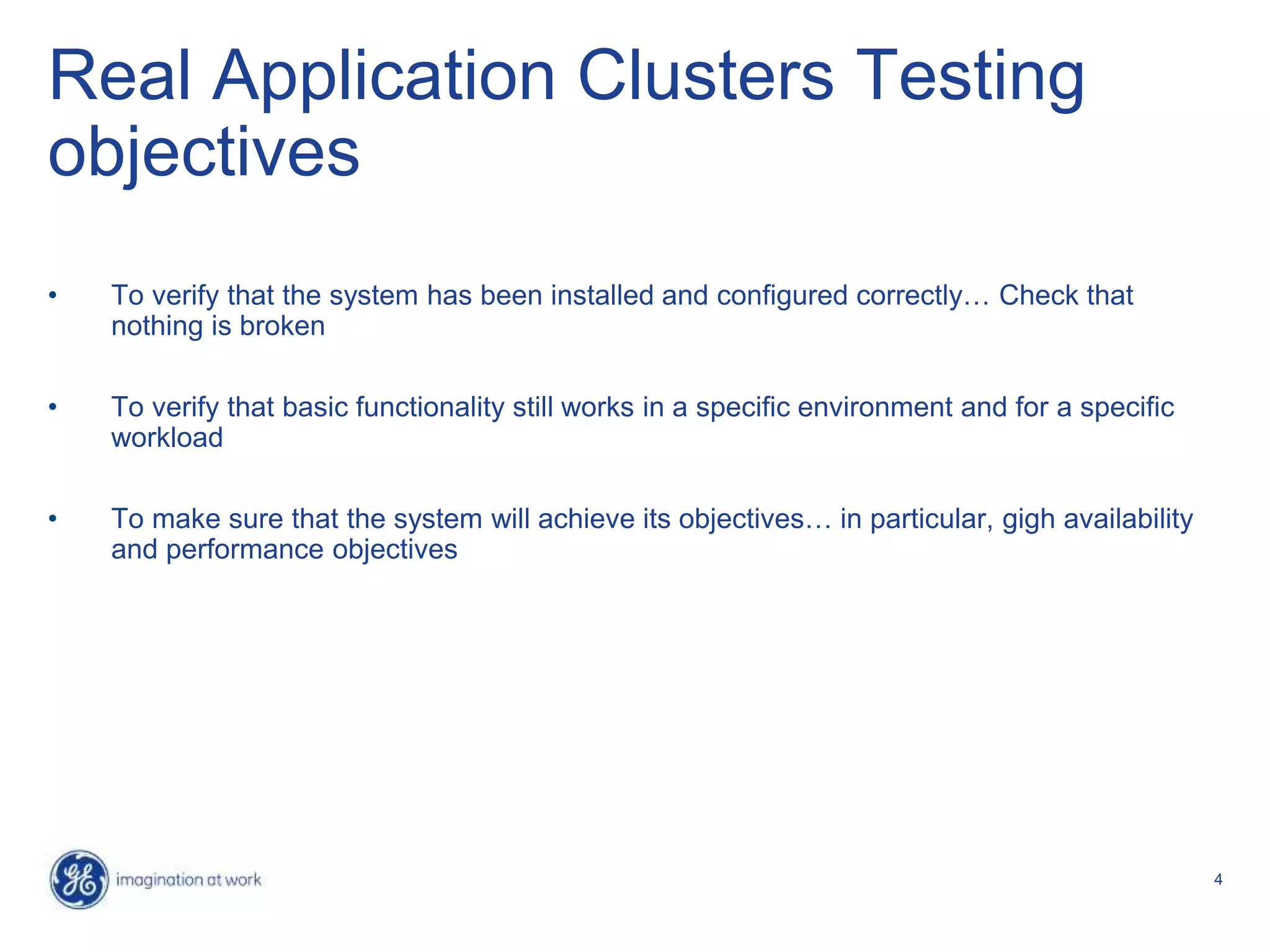 Real Application Clusters Testing objectives

• To verify that the system has been installed and configured correctly… Check that nothing is broken

• To verify that basic functionality still works in a specific environment and for a specific workload

• To make sure that the system will achieve its objectives… in particular, gigh availability and performance objectives

GE imagination at work

4